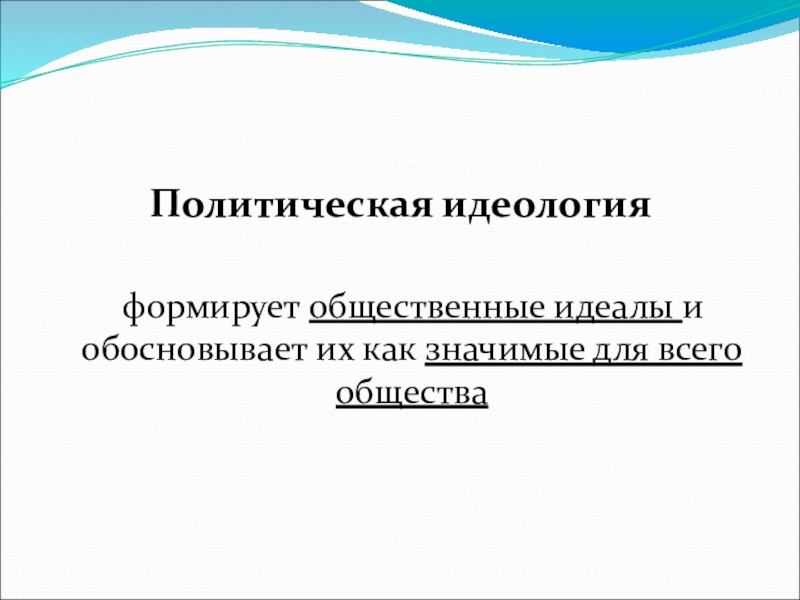 Политическая идеология

формирует общественные идеалы и обосновывает их как значимые для всего общества